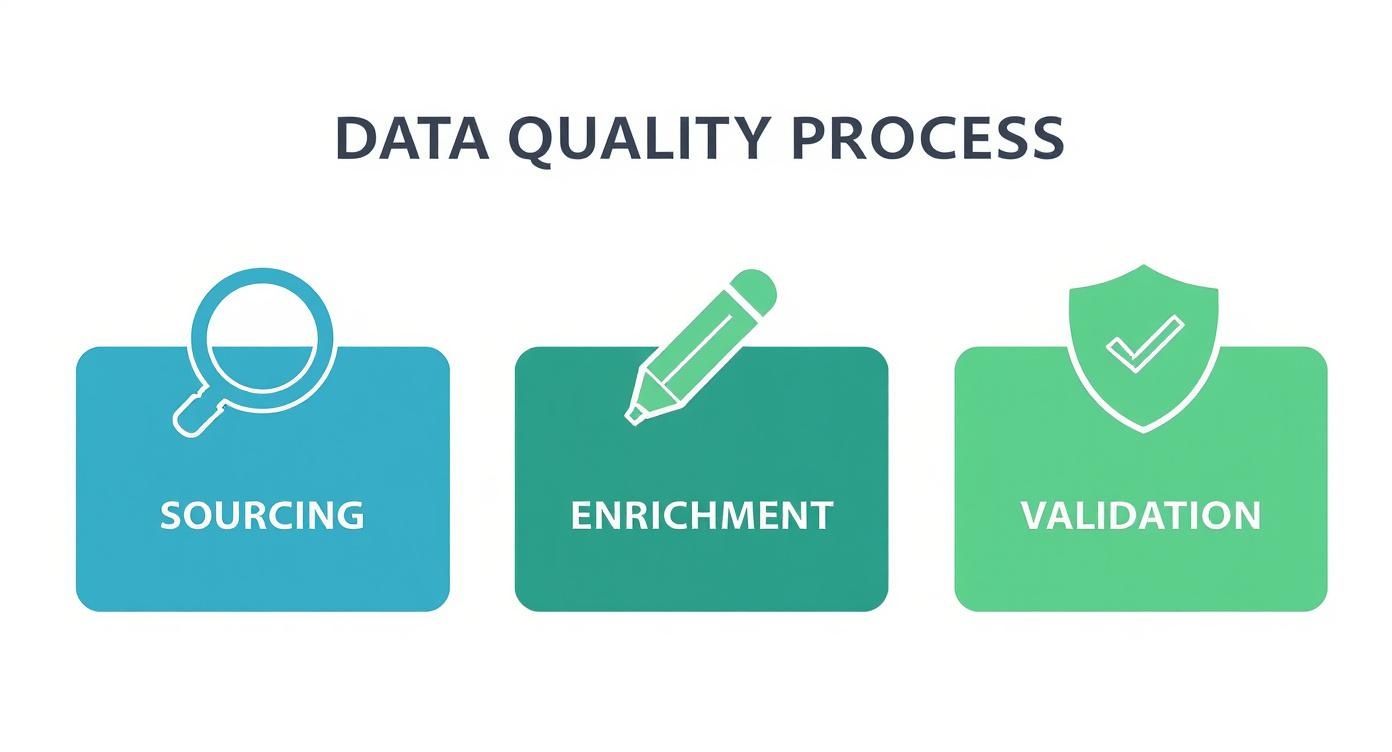 DATA QUALITY PROCESS

SOURCING

ENRICHMENT

VALIDATION